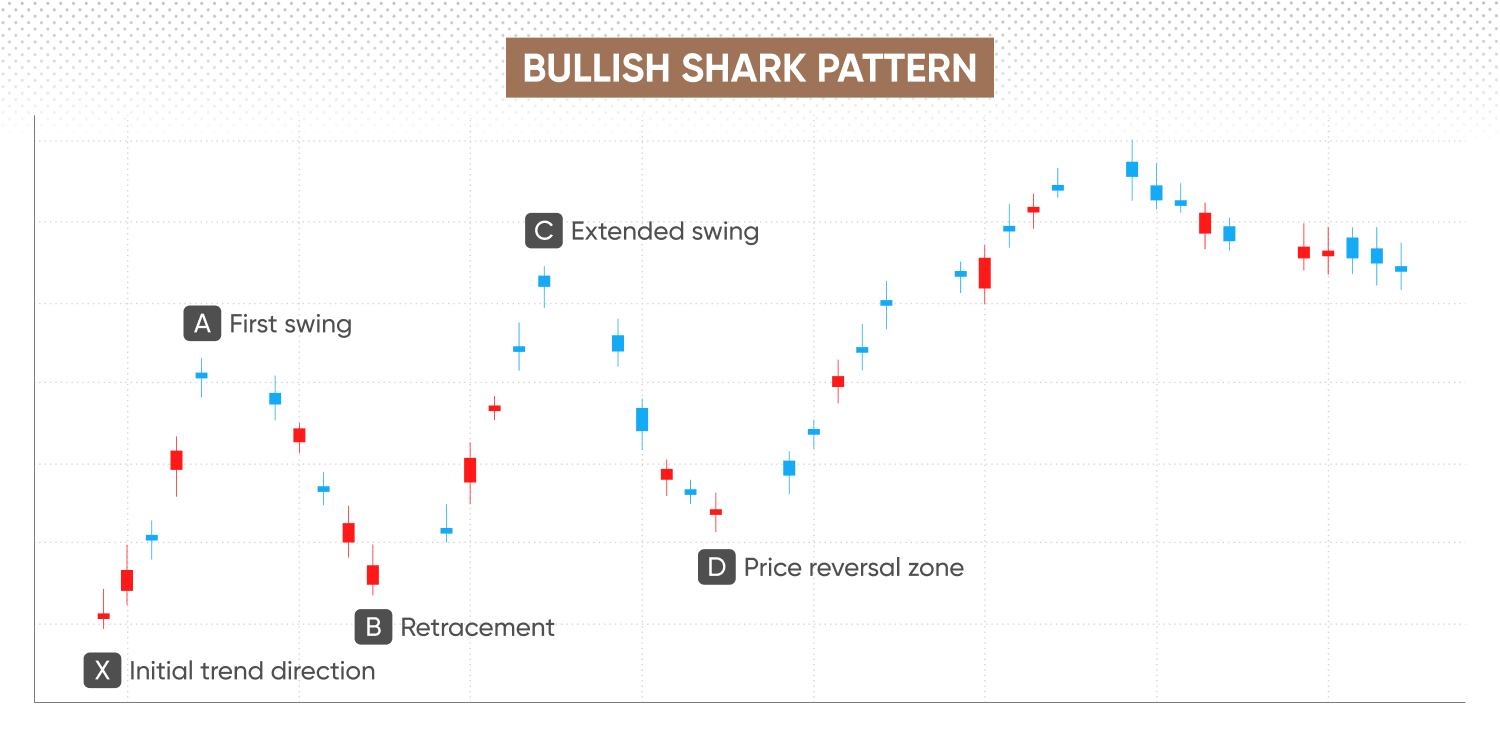 BULLISH SHARK PATTERN

C Extended swing

A First swing

D Price reversal zone

B Retracement

X Initial trend direction